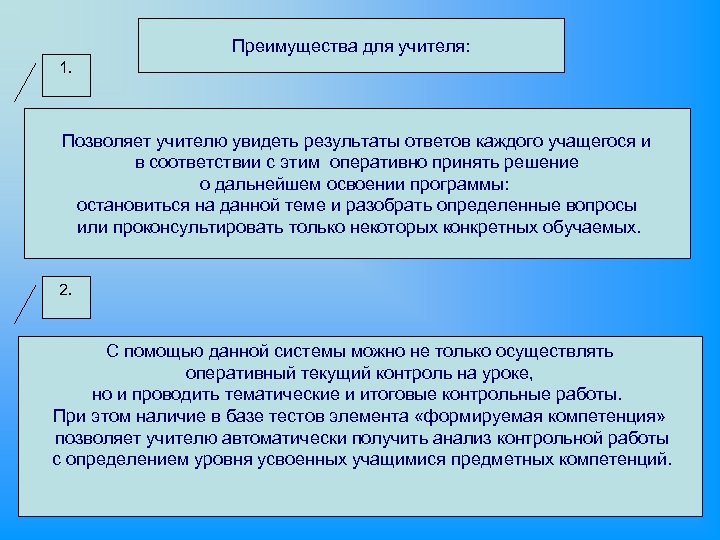 Преимущества для учителя:

1.

Позволяет учителю увидеть результаты ответов каждого учащегося и в соответствии с этим оперативно принять решение о дальнейшем освоении программы: остановиться на данной теме и разобрать определенные вопросы или проконсультировать только некоторых конкретных обучаемых.

2.

С помощью данной системы можно не только осуществлять оперативный текущий контроль на уроке, но и проводить тематические и итоговые контрольные работы. При этом наличие в базе тестов элемента «формируемая компетенция» позволяет учителю автоматически получить анализ контрольной работы с определением уровня усвоенных учащимися предметных компетенций.